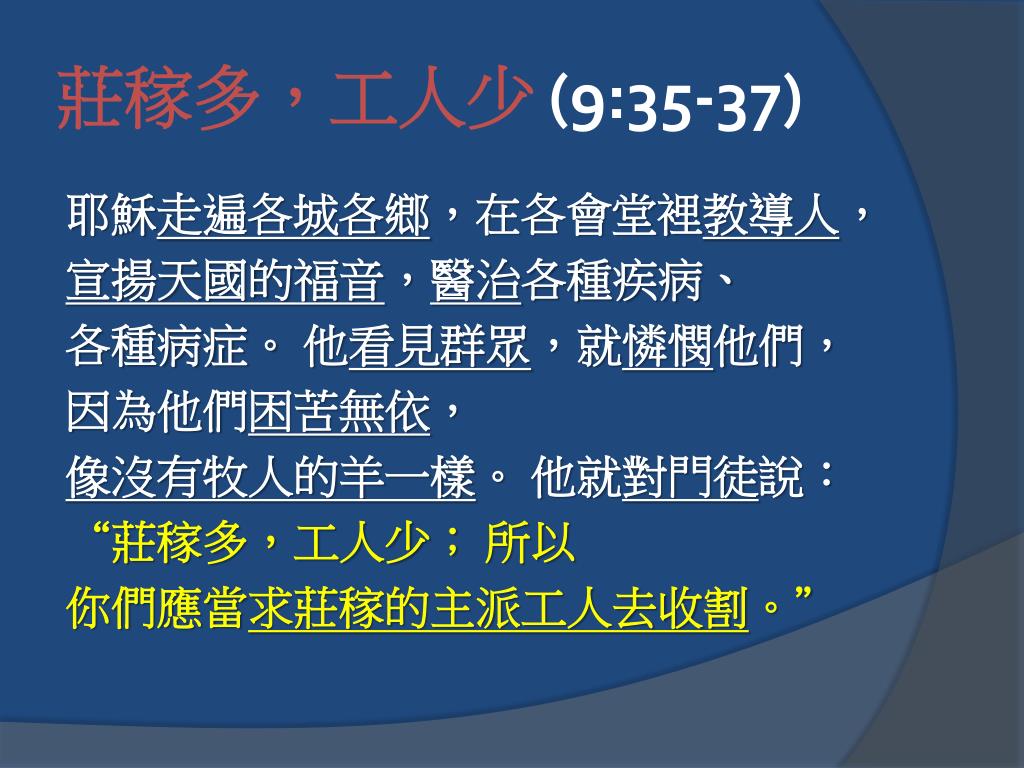 莊稼多，工人少 (9:35-37)

耶穌走遍各城各鄉，在各會堂裡教導人，宣揚天國的福音，醫治各種疾病、各種病症。 他看見群眾，就憐憫他們，因為他們困苦無依，像沒有牧人的羊一樣。 他就對門徒說：“莊稼多，工人少； 所以你們應當求莊稼的主派工人去收割。”